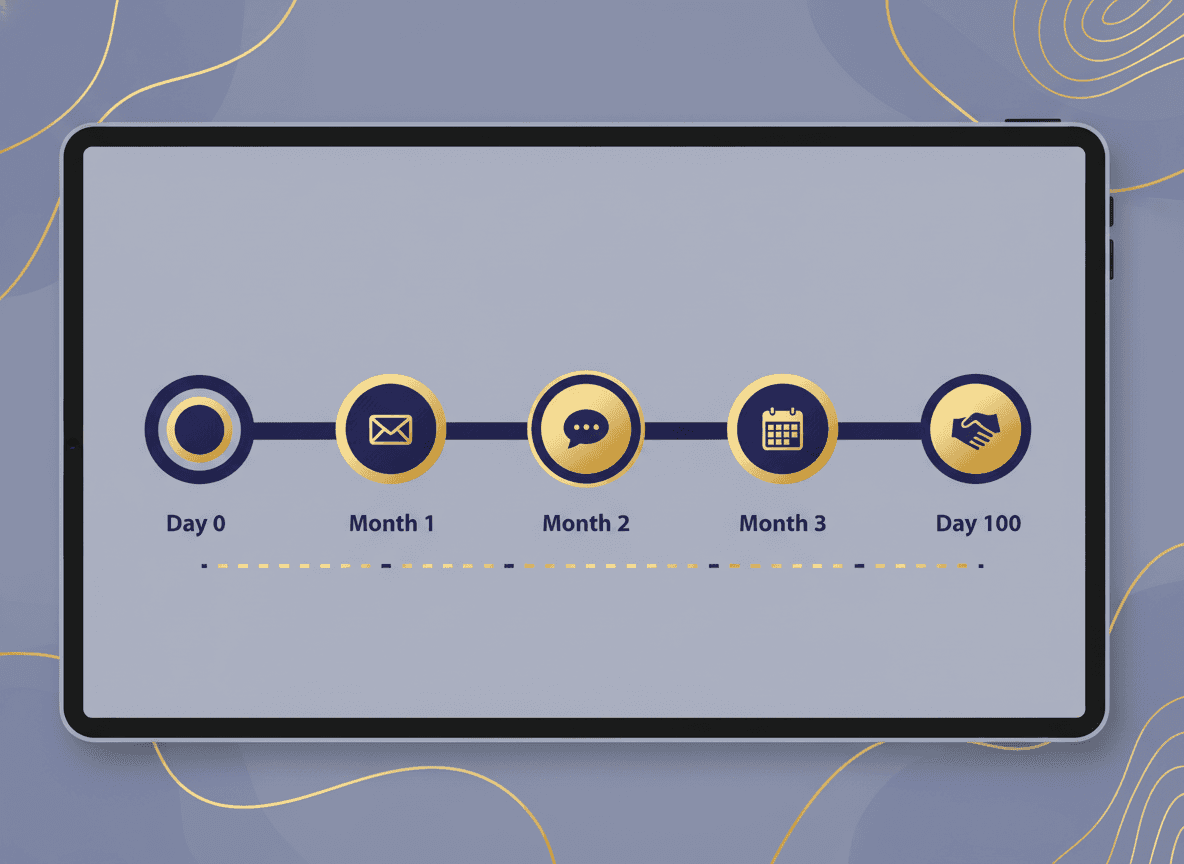 Day 0

Month 1

Month 2

Month 3

Day 100